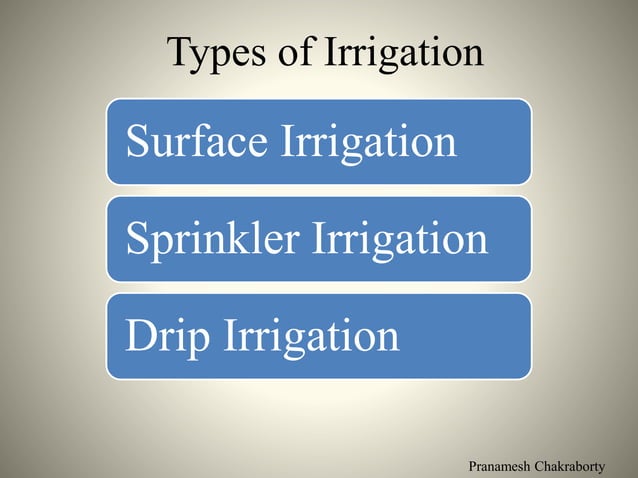 Types of Irrigation

Surface Irrigation

Sprinkler Irrigation

Drip Irrigation

Pranamesh Chakraborty